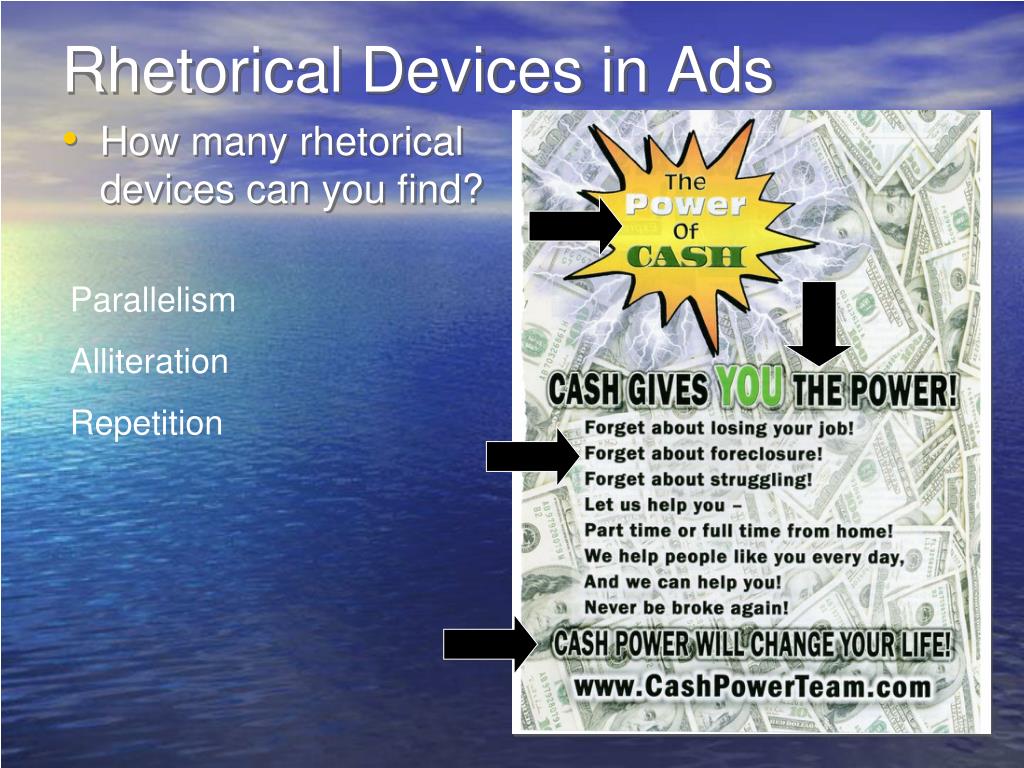 Rhetorical Devices in Ads

• How many rhetorical devices can you find?

Parallelism

Alliteration

Repetition

The Power Of CASH

CASH GIVES YOU THE POWER!

Forget about losing your job!
Forget about foreclosure!
Forget about struggling!
Let us help you –
Part time or full time from home!
We help people like you every day,
And we can help you!
Never be broke again!

CASH POWER WILL CHANGE YOUR LIFE!

www.CashPowerTeam.com